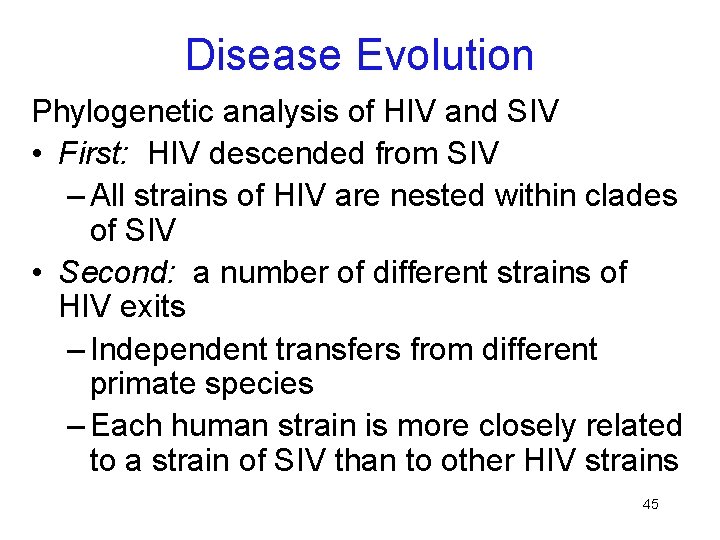 Disease Evolution

Phylogenetic analysis of HIV and SIV

• First: HIV descended from SIV
  – All strains of HIV are nested within clades of SIV
• Second: a number of different strains of HIV exits
  – Independent transfers from different primate species
  – Each human strain is more closely related to a strain of SIV than to other HIV strains

45